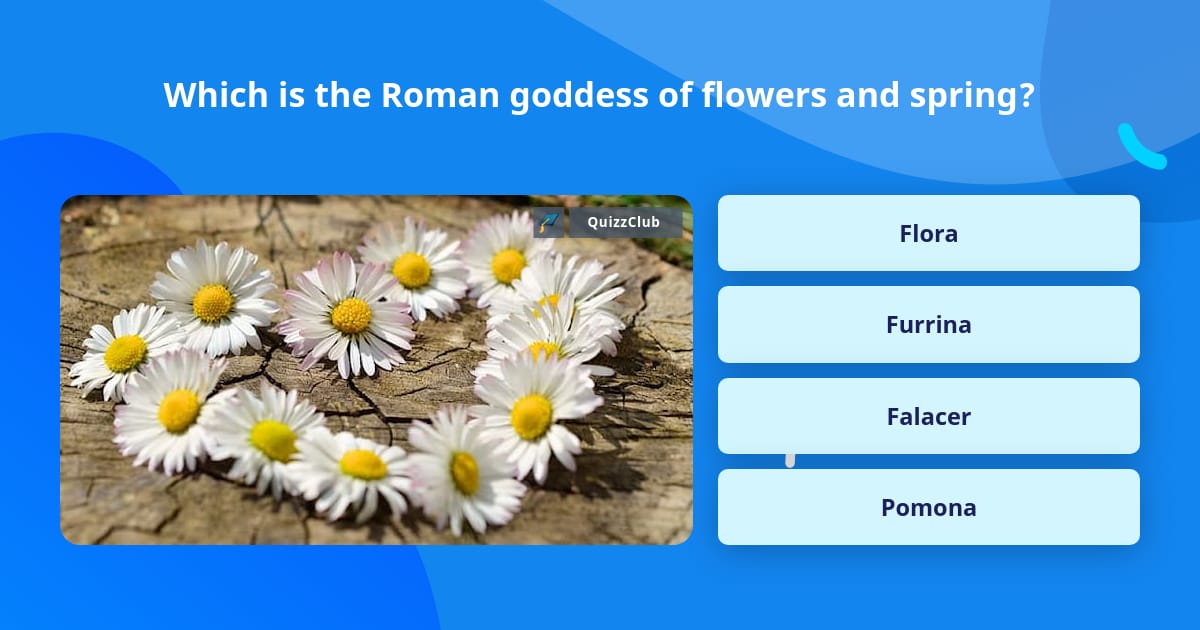 Which is the Roman goddess of flowers and spring?

QuizzClub

Flora

Furrina

Falacer

Pomona